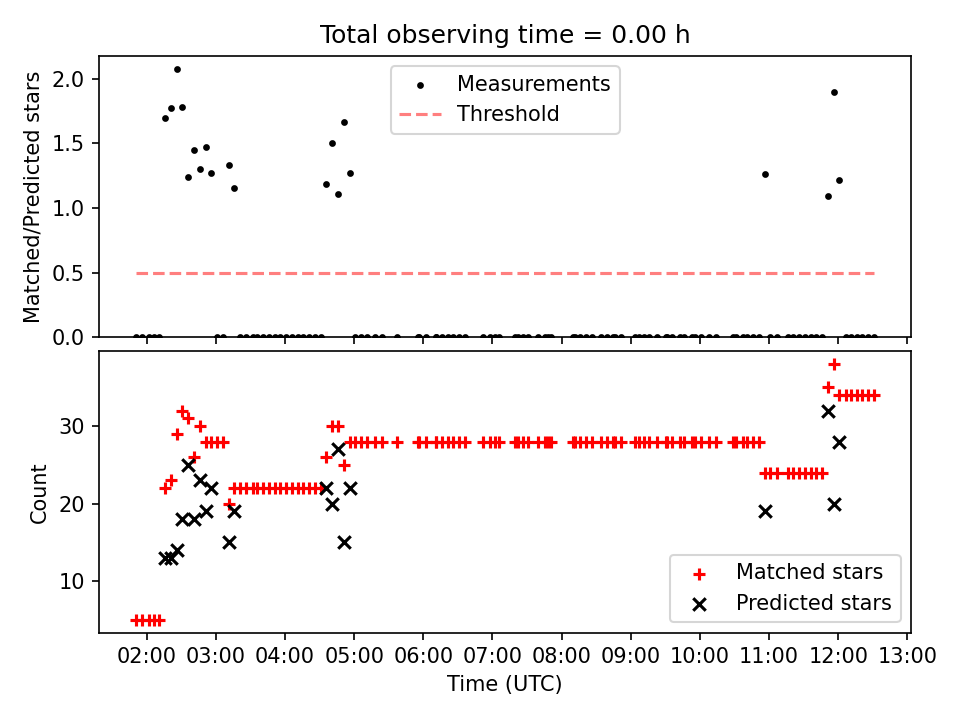 Total observing time = 0.00 h

Matched/Predicted stars

2.0
1.5
1.0
0.5
0.0

Measurements
Threshold

Count

30
20
10

Matched stars
Predicted stars

02:00 03:00 04:00 05:00 06:00 07:00 08:00 09:00 10:00 11:00 12:00 13:00

Time (UTC)